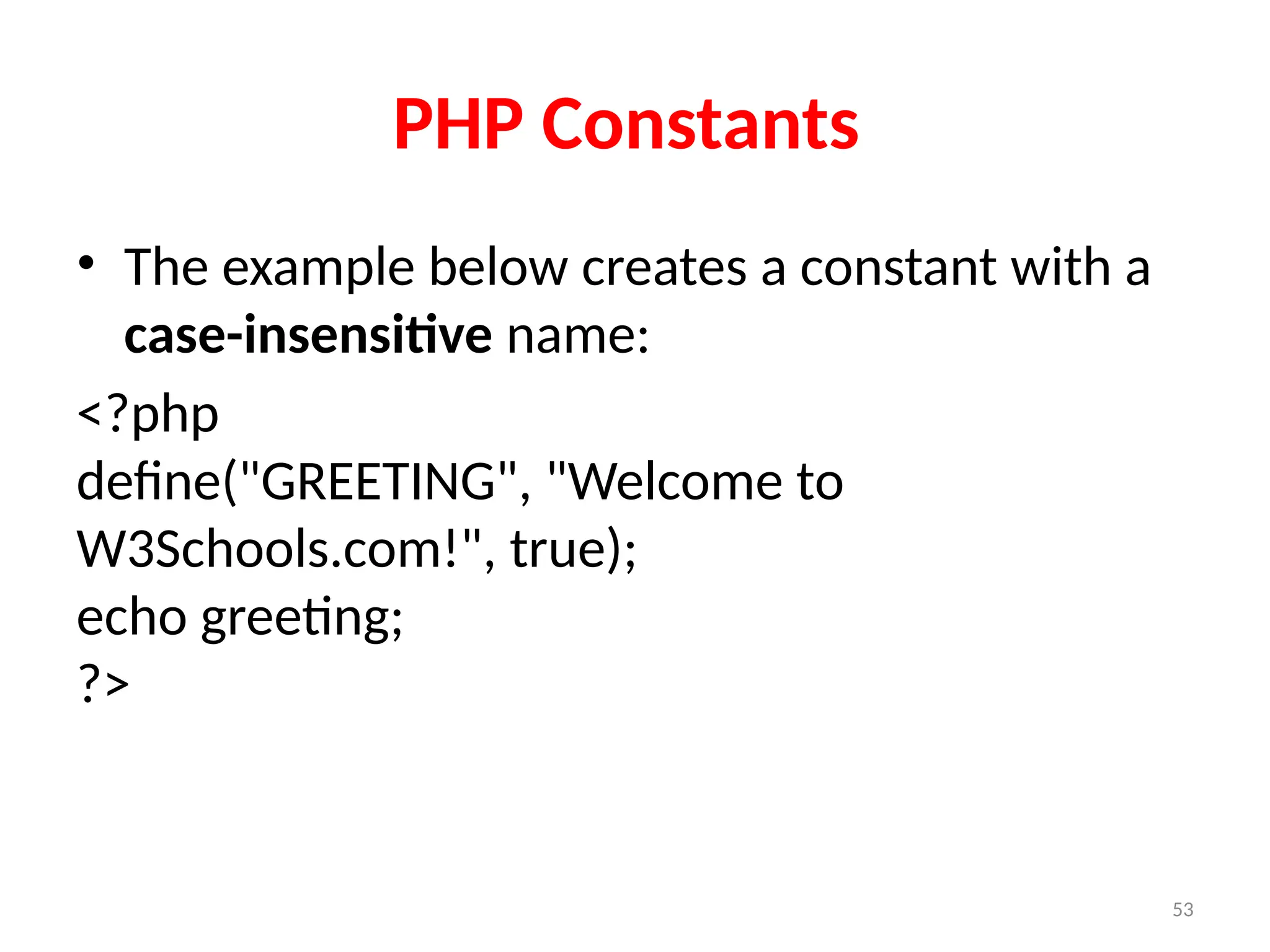 PHP Constants

• The example below creates a constant with a case-insensitive name:

<?php
define("GREETING", "Welcome to W3Schools.com!", true);
echo greeting;
?>

53